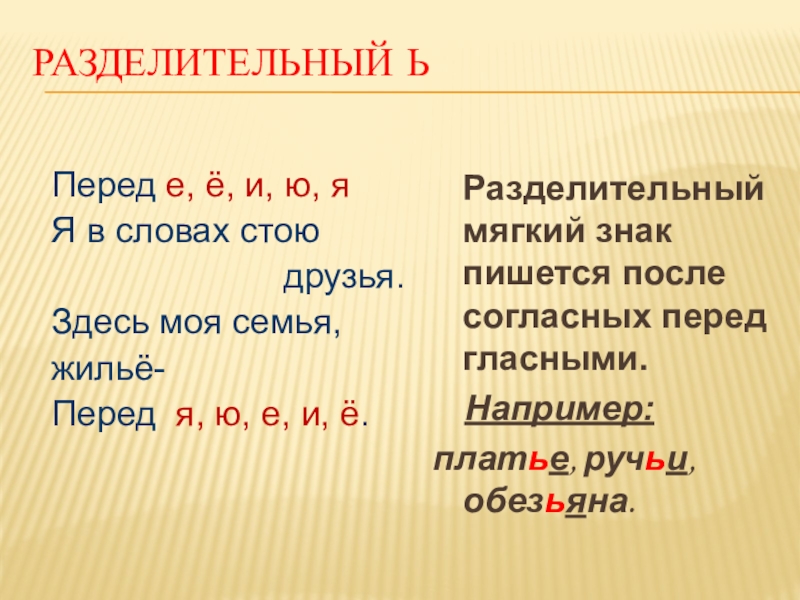 РАЗДЕЛИТЕЛЬНЫЙ Ь

Перед е, ё, и, ю, я
Я в словах стою
друзья.
Здесь моя семья,
жильё-
Перед я, ю, е, и, ё.

Разделительный мягкий знак пишется после согласных перед гласными.

Например:

платье, ручьи, обезьяна.